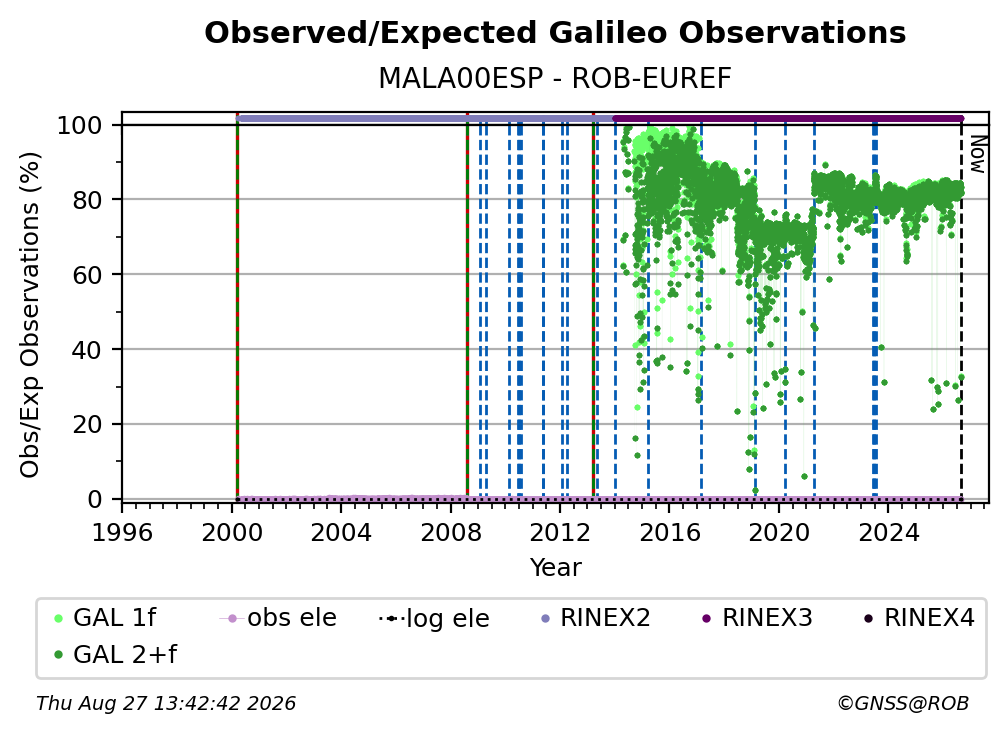 Observed/Expected Galileo Observations
MALA00ESP - ROB-EUREF

Obs/Exp Observations (%)
100
80
60
40
20
0
Now
1996
2000
2004
2008
2012
2016
2020
2024
Year

GAL 1f
obs ele
log ele
RINEX2
RINEX3
RINEX4
GAL 2+f

Thu Aug 27 13:42:42 2026
©GNSS@ROB